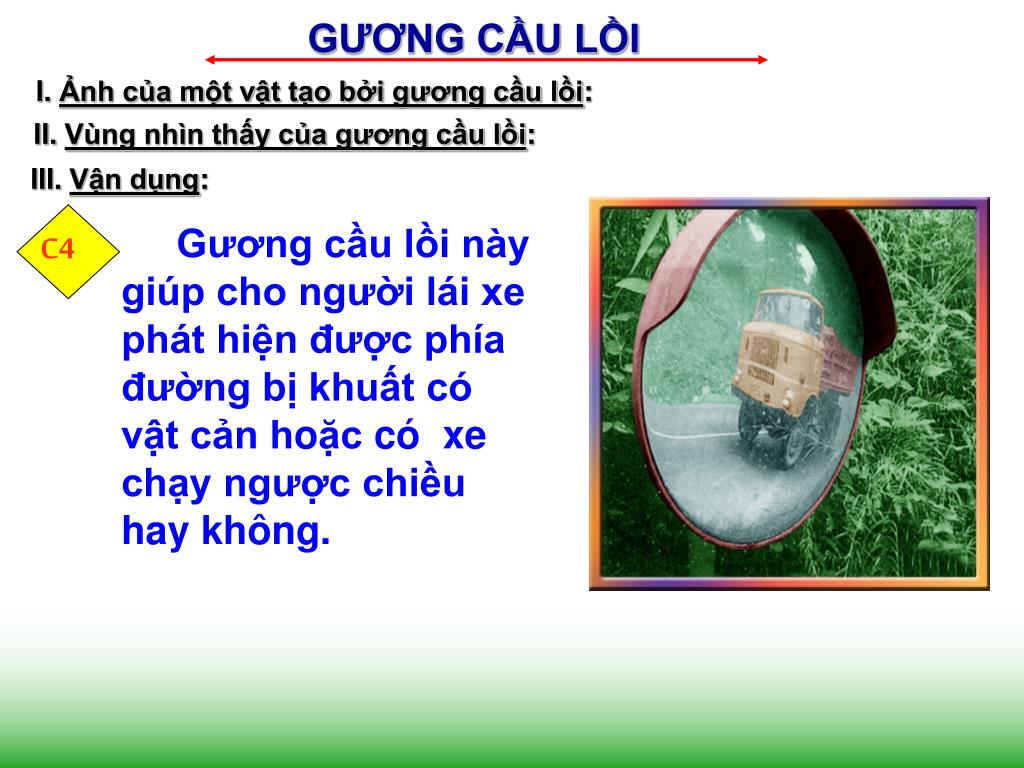 GƯƠNG CẦU LỒI

I. Ảnh của một vật tạo bởi gương cầu lồi:

II. Vùng nhìn thấy của gương cầu lồi:

III. Vận dụng:

C4

Gương cầu lồi này giúp cho người lái xe phát hiện được phía đường bị khuất có vật cản hoặc có xe chạy ngược chiều hay không.